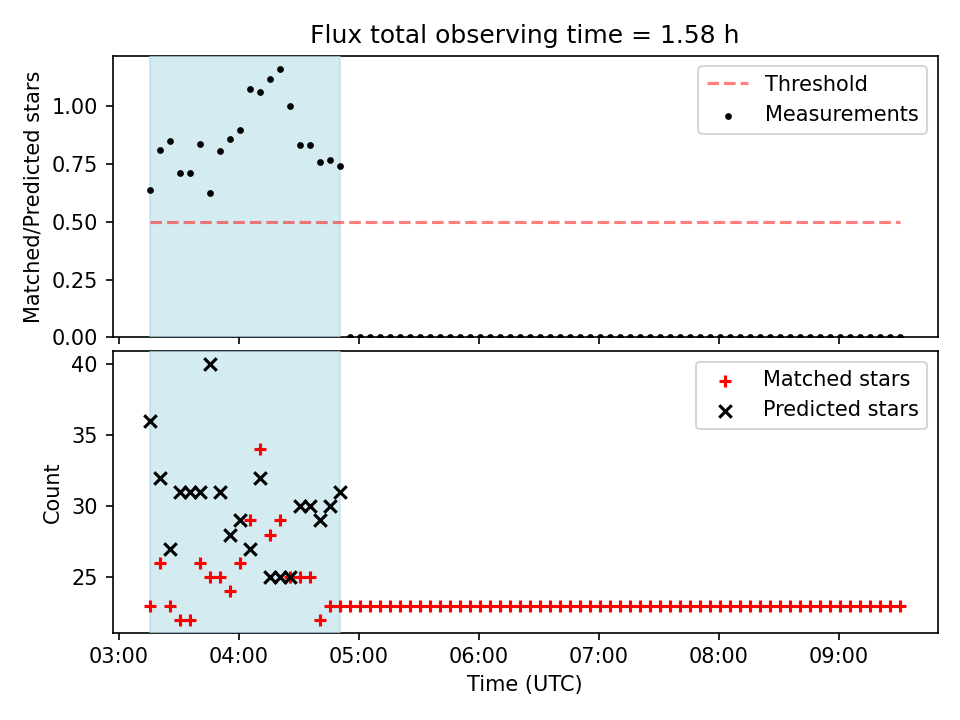 Flux total observing time = 1.58 h

Matched/Predicted stars

1.00
0.75
0.50
0.25
0.00

Threshold
Measurements

Count

40
35
30
25

Matched stars
Predicted stars

03:00
04:00
05:00
06:00
07:00
08:00
09:00

Time (UTC)